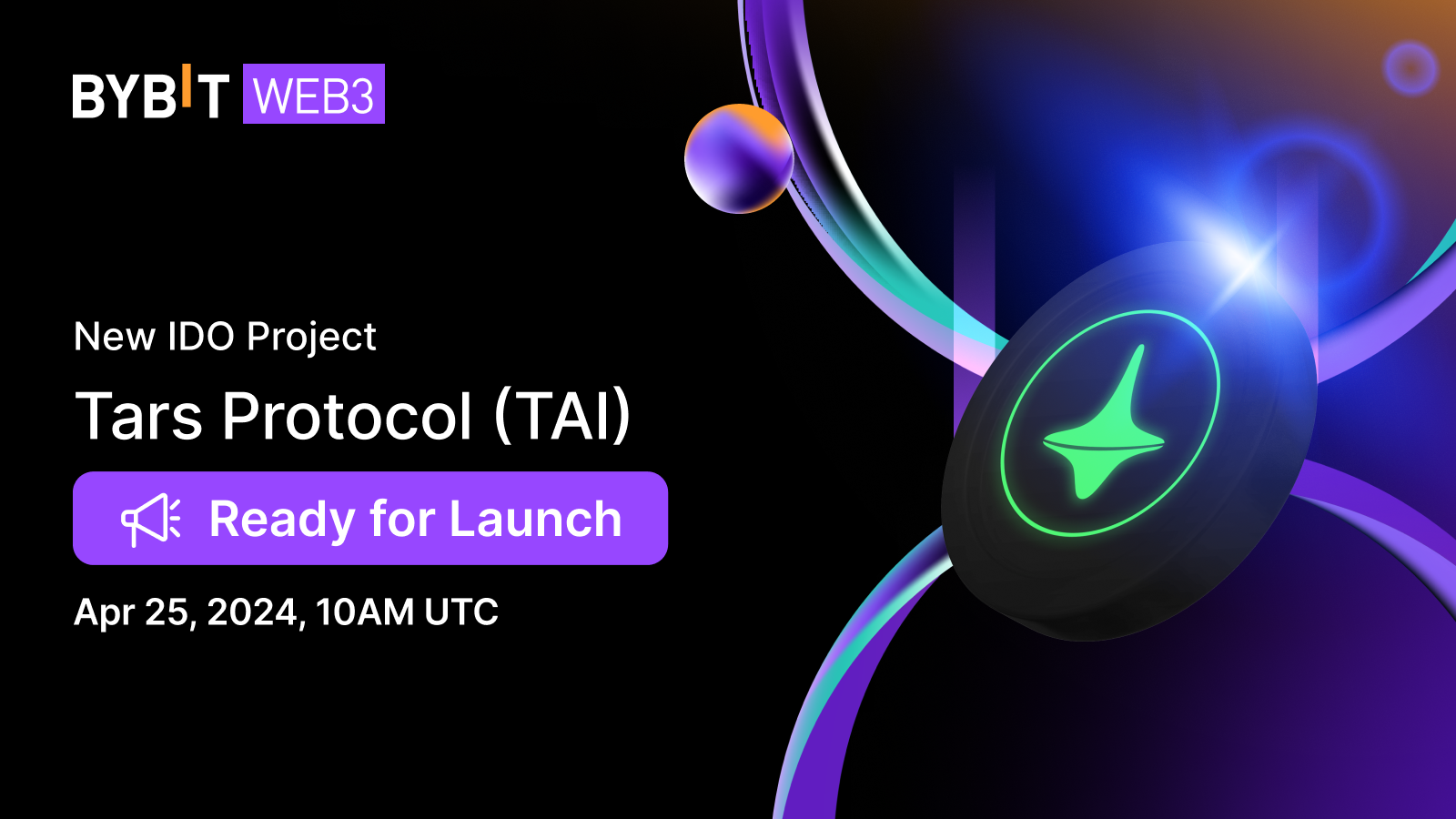 BYBIT WEB3

New IDO Project

Tars Protocol (TAI)

Ready for Launch

Apr 25, 2024, 10AM UTC